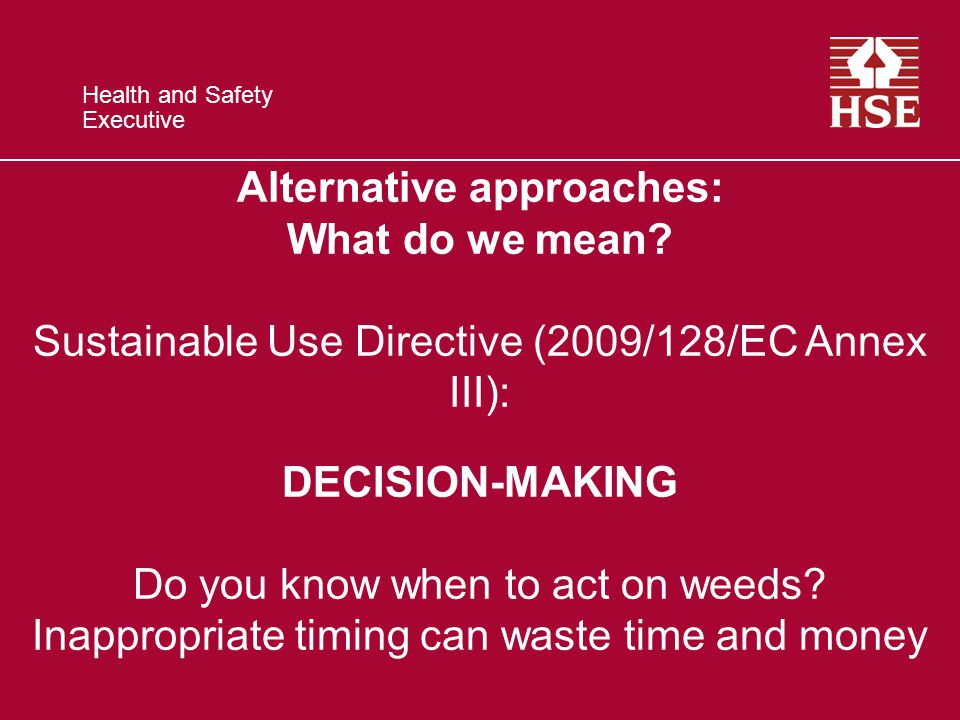 Health and Safety Executive

HSE

Alternative approaches:
What do we mean?

Sustainable Use Directive (2009/128/EC Annex III):

DECISION-MAKING

Do you know when to act on weeds?
Inappropriate timing can waste time and money